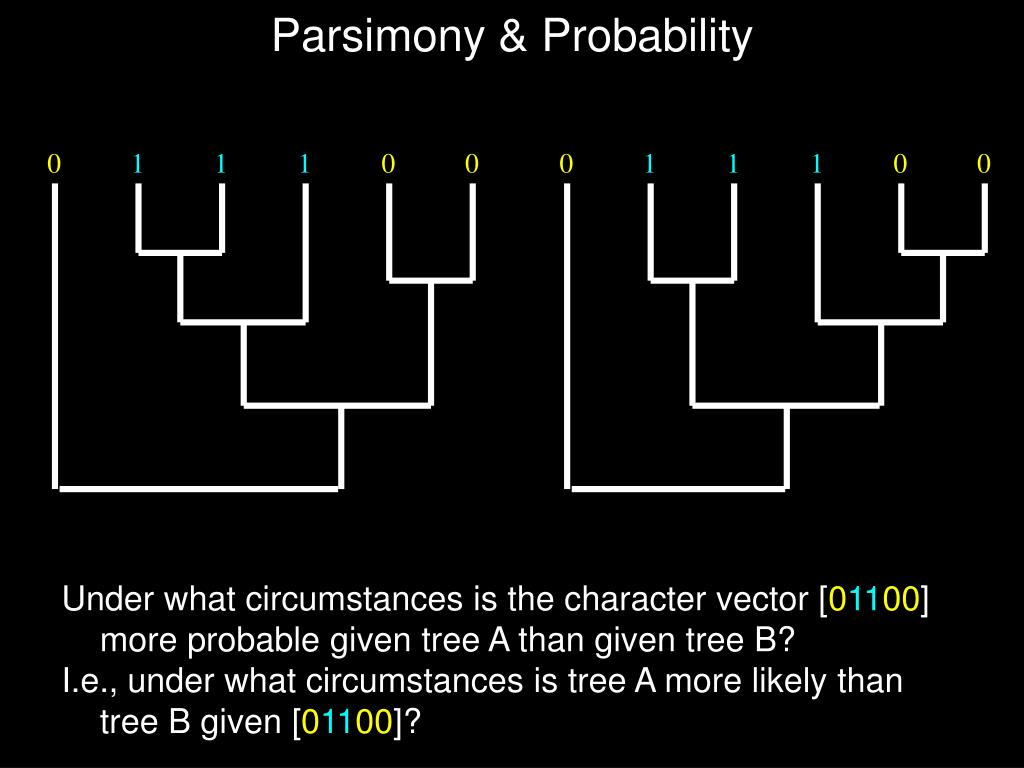 Parsimony & Probability

0 1 1 1 0 0

0 1 1 1 0 0

Under what circumstances is the character vector [01100] more probable given tree A than given tree B?

I.e., under what circumstances is tree A more likely than tree B given [01100]?